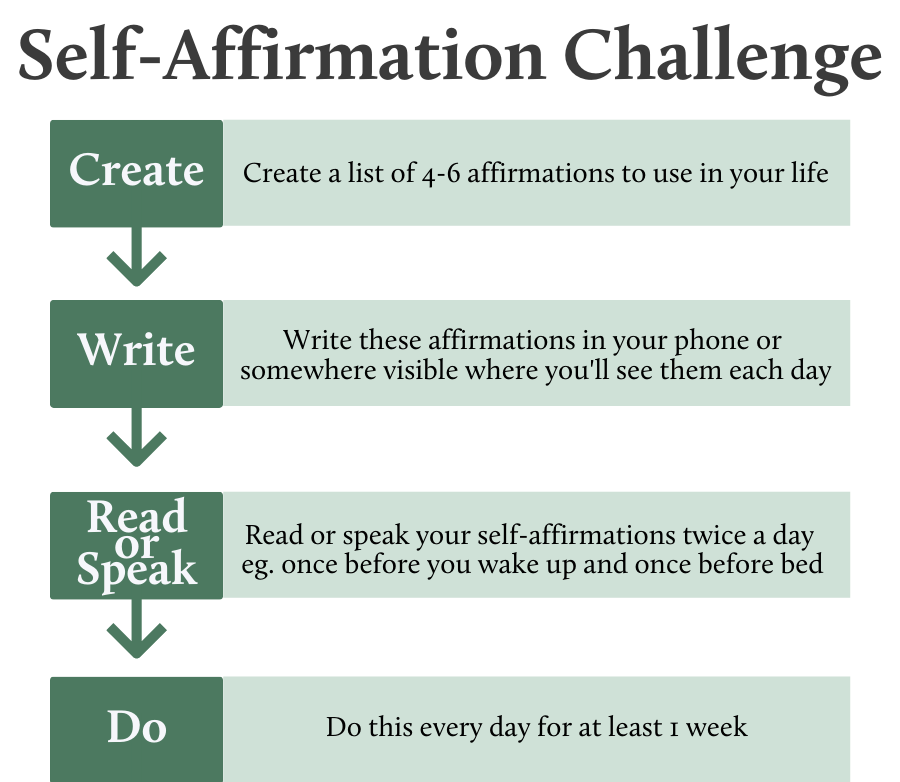 Self-Affirmation Challenge

Create

Create a list of 4-6 affirmations to use in your life

Write

Write these affirmations in your phone or somewhere visible where you'll see them each day

Read or Speak

Read or speak your self-affirmations twice a day eg. once before you wake up and once before bed

Do

Do this every day for at least 1 week